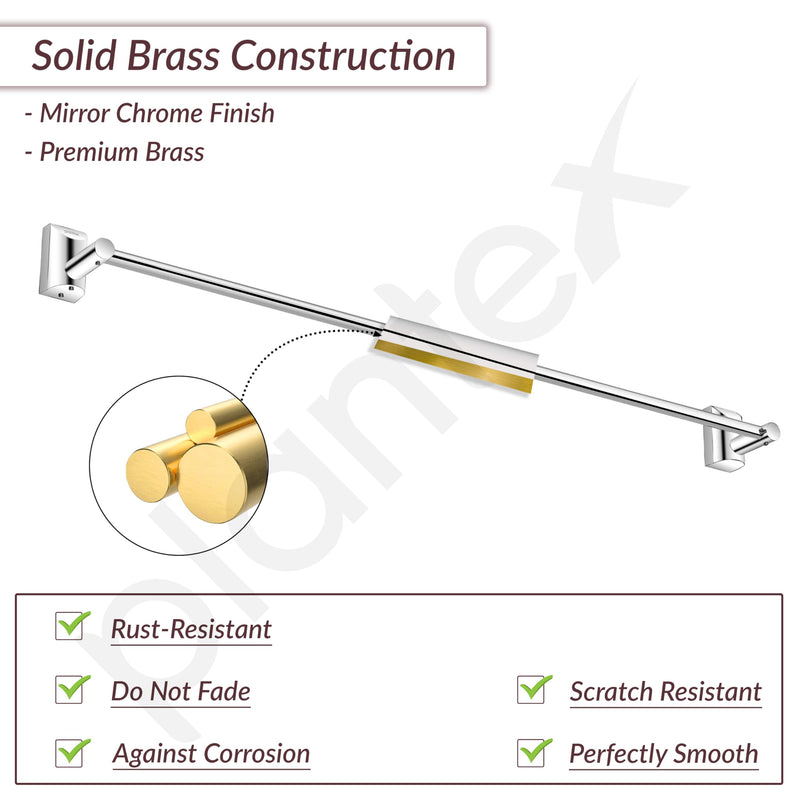 Solid Brass Construction

- Mirror Chrome Finish
- Premium Brass

☑ Rust-Resistant

☑ Do Not Fade

☑ Against Corrosion

☑ Scratch Resistant

☑ Perfectly Smooth

plantex